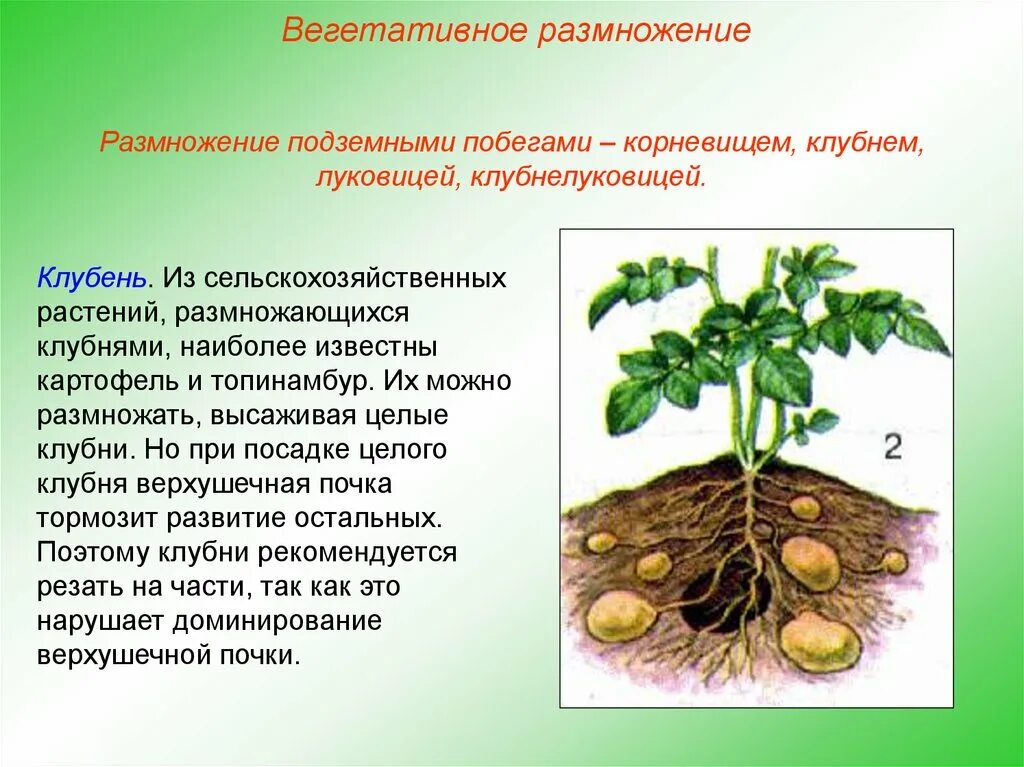 Вегетативное размножение

Размножение подземными побегами – корневищем, клубнем, луковицей, клубнелуковицей.

Клубень. Из сельскохозяйственных растений, размножающихся клубнями, наиболее известны картофель и топинамбур. Их можно размножать, высаживая целые клубни. Но при посадке целого клубня верхушечная почка тормозит развитие остальных. Поэтому клубни рекомендуется резать на части, так как это нарушает доминирование верхушечной почки.

2